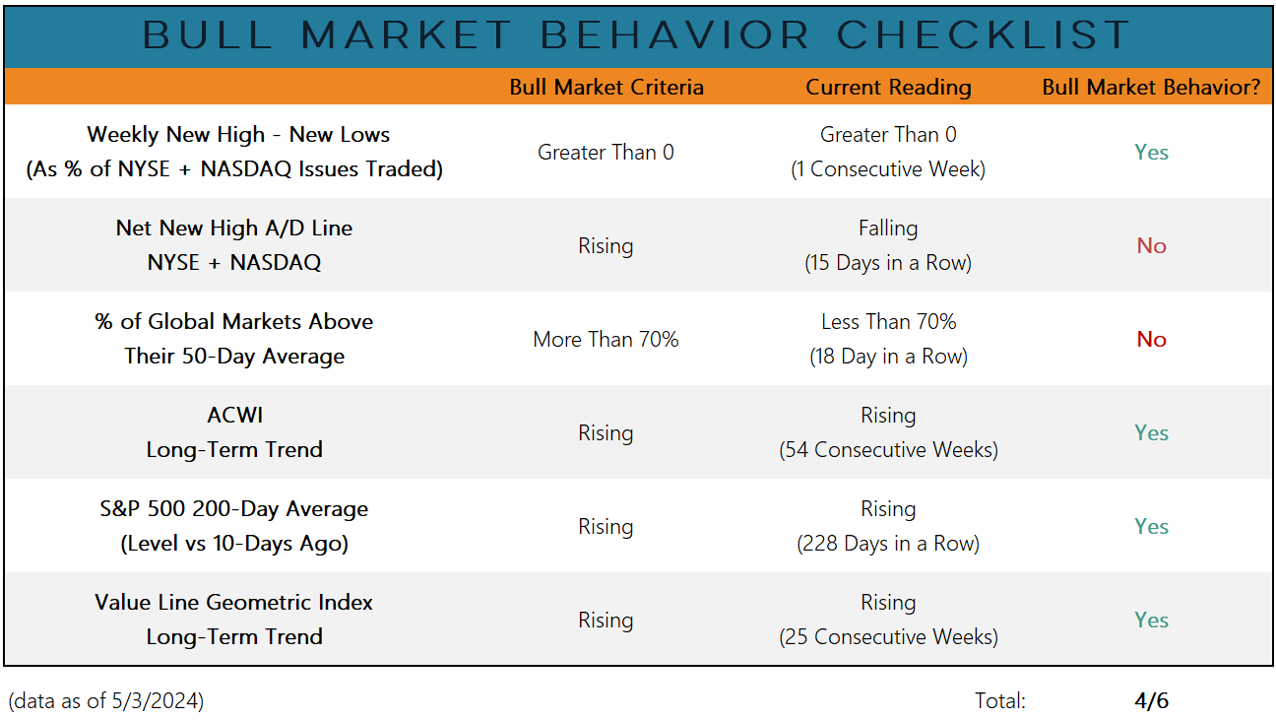 BULL MARKET BEHAVIOR CHECKLIST

| | Bull Market Criteria | Current Reading | Bull Market Behavior? |
|---|---|---|---|
| Weekly New High - New Lows (As % of NYSE + NASDAQ Issues Traded) | Greater Than 0 | Greater Than 0 (1 Consecutive Week) | Yes |
| Net New High A/D Line NYSE + NASDAQ | Rising | Falling (15 Days in a Row) | No |
| % of Global Markets Above Their 50-Day Average | More Than 70% | Less Than 70% (18 Day in a Row) | No |
| ACWI Long-Term Trend | Rising | Rising (54 Consecutive Weeks) | Yes |
| S&P 500 200-Day Average (Level vs 10-Days Ago) | Rising | Rising (228 Days in a Row) | Yes |
| Value Line Geometric Index Long-Term Trend | Rising | Rising (25 Consecutive Weeks) | Yes |

(data as of 5/3/2024)

Total: 4/6